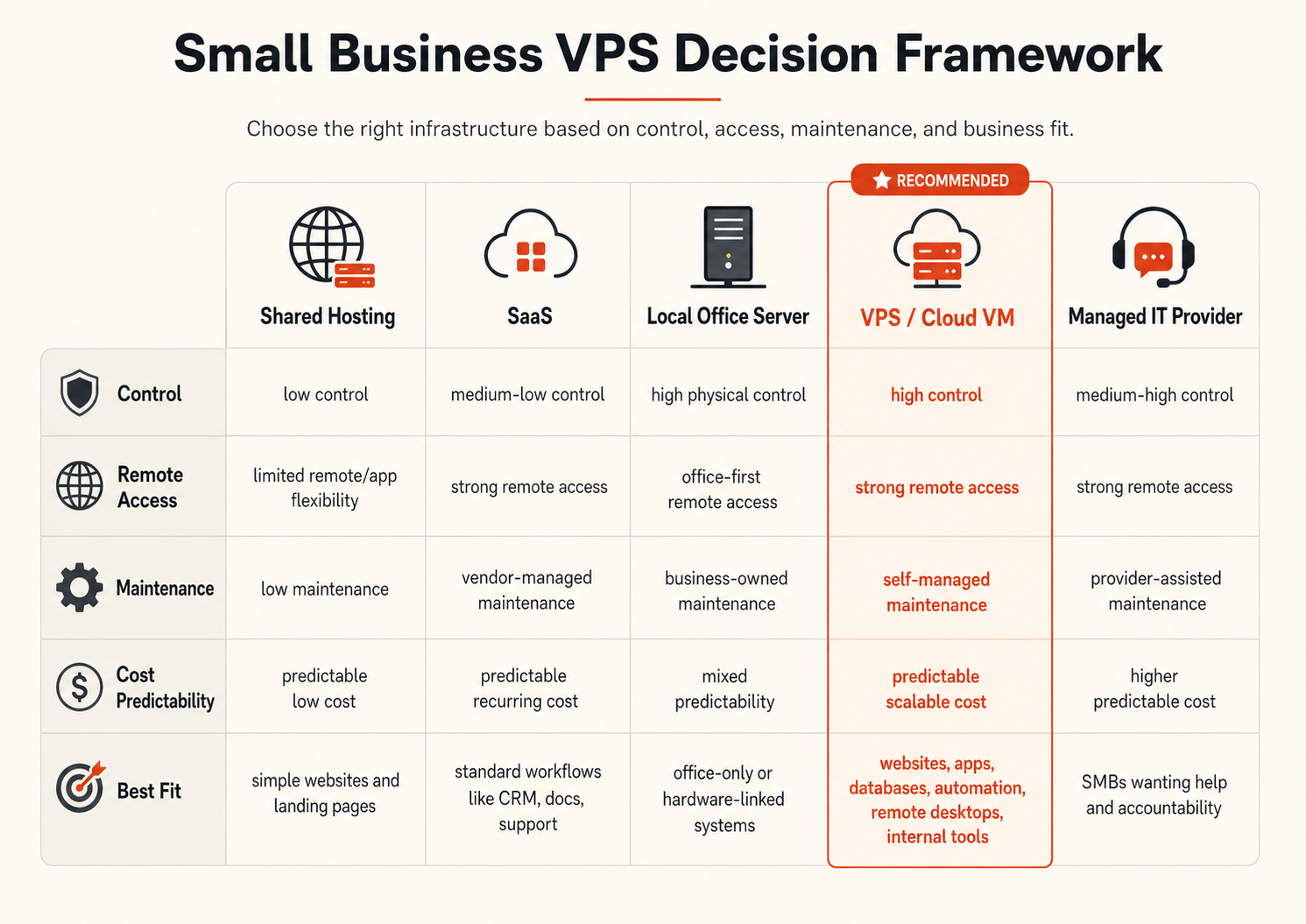 Small Business VPS Decision Framework

Choose the right infrastructure based on control, access, maintenance, and business fit.

RECOMMENDED

| | Shared Hosting | SaaS | Local Office Server | VPS / Cloud VM | Managed IT Provider |
|---|---|---|---|---|---|
| Control | low control | medium-low control | high physical control | high control | medium-high control |
| Remote Access | limited remote/app flexibility | strong remote access | office-first remote access | strong remote access | strong remote access |
| Maintenance | low maintenance | vendor-managed maintenance | business-owned maintenance | self-managed maintenance | provider-assisted maintenance |
| Cost Predictability | predictable low cost | predictable recurring cost | mixed predictability | predictable scalable cost | higher predictable cost |
| Best Fit | simple websites and landing pages | standard workflows like CRM, docs, support | office-only or hardware-linked systems | websites, apps, databases, automation, remote desktops, internal tools | SMBs wanting help and accountability |